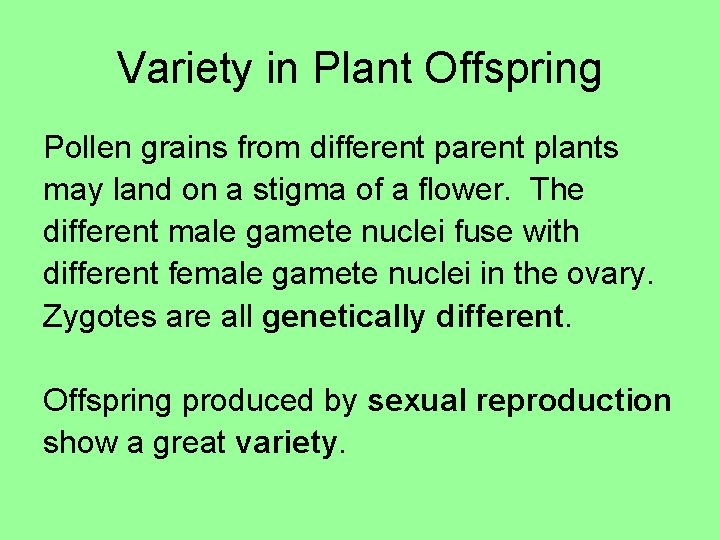 Variety in Plant Offspring

Pollen grains from different parent plants may land on a stigma of a flower. The different male gamete nuclei fuse with different female gamete nuclei in the ovary. Zygotes are all genetically different.

Offspring produced by sexual reproduction show a great variety.